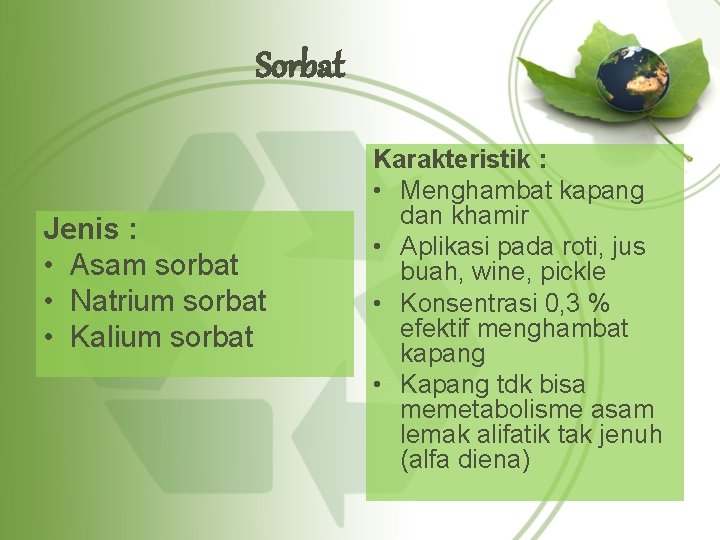 Sorbat

Jenis :
• Asam sorbat
• Natrium sorbat
• Kalium sorbat

Karakteristik :
• Menghambat kapang dan khamir
• Aplikasi pada roti, jus buah, wine, pickle
• Konsentrasi 0,3 % efektif menghambat kapang
• Kapang tdk bisa memetabolisme asam lemak alifatik tak jenuh (alfa diena)